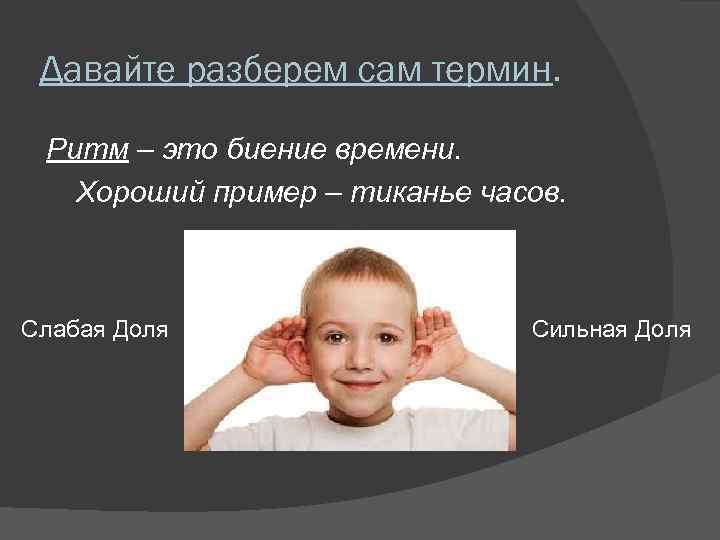 Давайте разберем сам термин.

Ритм – это биение времени. Хороший пример – тиканье часов.

Слабая Доля

Сильная Доля